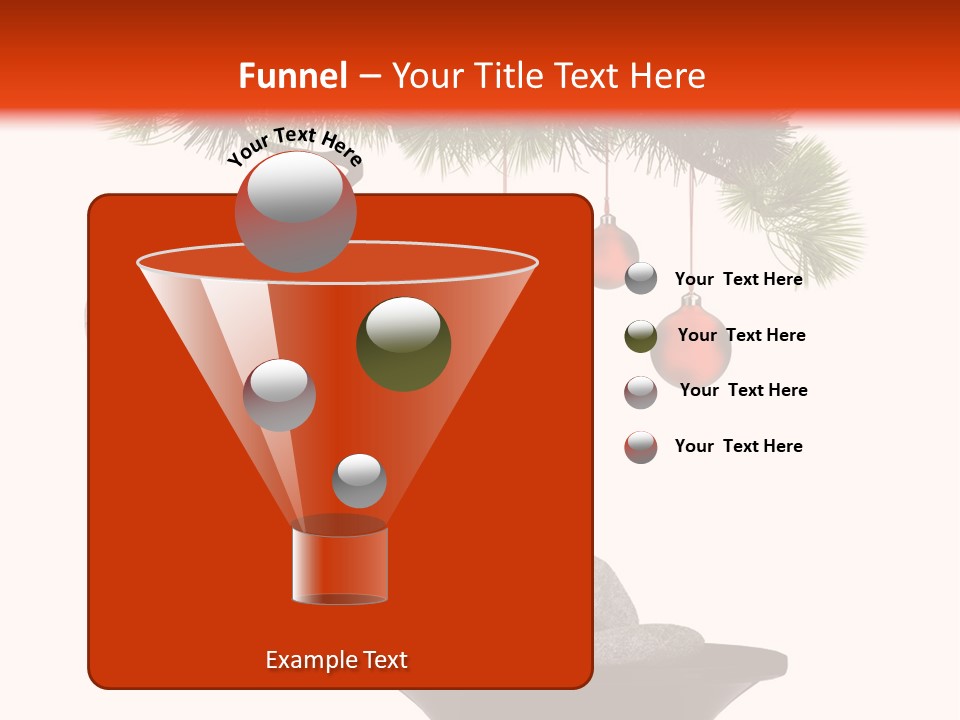 Funnel – Your Title Text Here

Your Text Here

Your Text Here

Your Text Here

Your Text Here

Your Text Here

Example Text